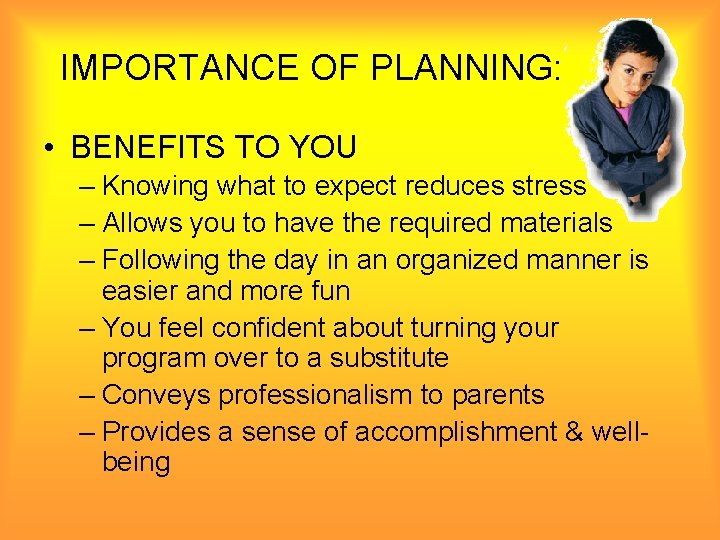 IMPORTANCE OF PLANNING:

• BENEFITS TO YOU
– Knowing what to expect reduces stress
– Allows you to have the required materials
– Following the day in an organized manner is easier and more fun
– You feel confident about turning your program over to a substitute
– Conveys professionalism to parents
– Provides a sense of accomplishment & well-being